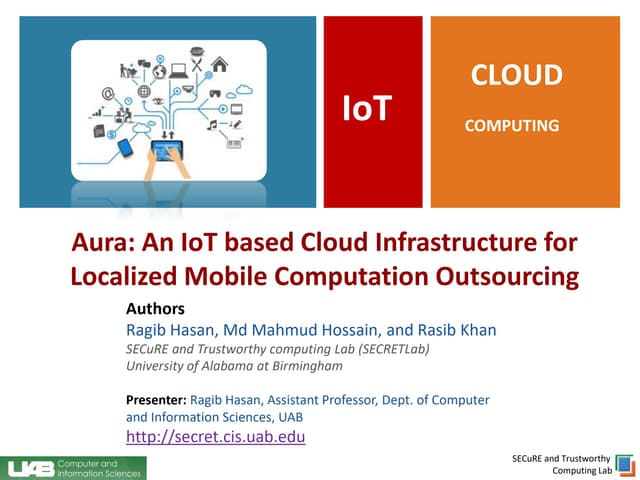 IoT

CLOUD

COMPUTING

Aura: An IoT based Cloud Infrastructure for Localized Mobile Computation Outsourcing

Authors
Ragib Hasan, Md Mahmud Hossain, and Rasib Khan
SECuRE and Trustworthy computing Lab (SECRETLab)
University of Alabama at Birmingham

Presenter: Ragib Hasan, Assistant Professor, Dept. of Computer and Information Sciences, UAB
http://secret.cis.uab.edu

UAB Computer and Information Sciences

SECuRE and Trustworthy Computing Lab